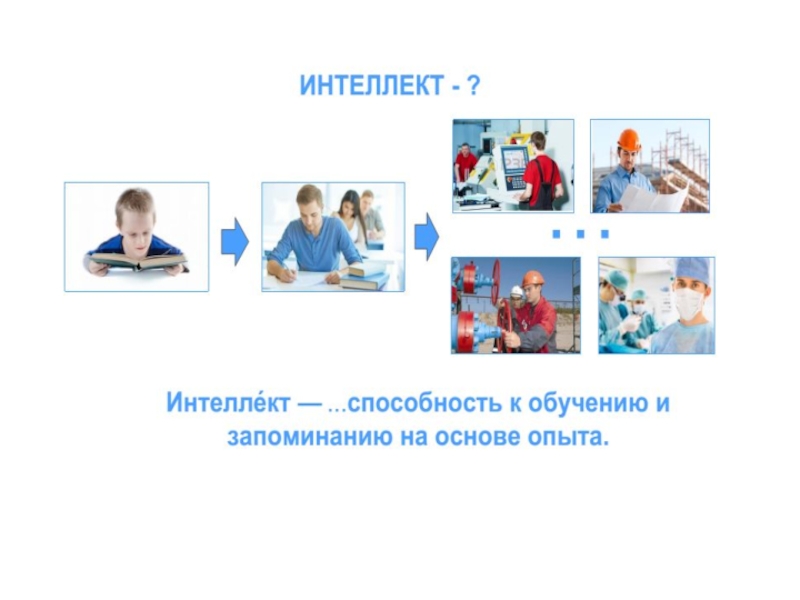 ИНТЕЛЛЕКТ - ?

...

Интелле́кт — ...способность к обучению и запоминанию на основе опыта.